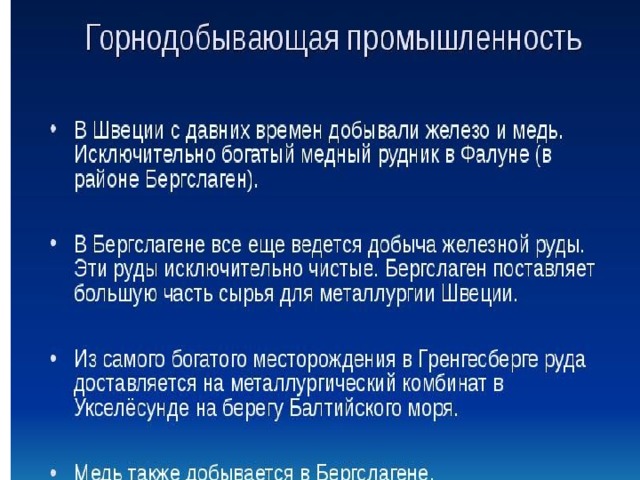 Горнодобывающая промышленность

• В Швеции с давних времен добывали железо и медь. Исключительно богатый медный рудник в Фалуне (в районе Бергслаген).

• В Бергслагене все еще ведется добыча железной руды. Эти руды исключительно чистые. Бергслаген поставляет большую часть сырья для металлургии Швеции.

• Из самого богатого месторождения в Гренгесберге руда доставляется на металлургический комбинат в Укселёсунде на берегу Балтийского моря.

• Медь также добывается в Бергслагене.